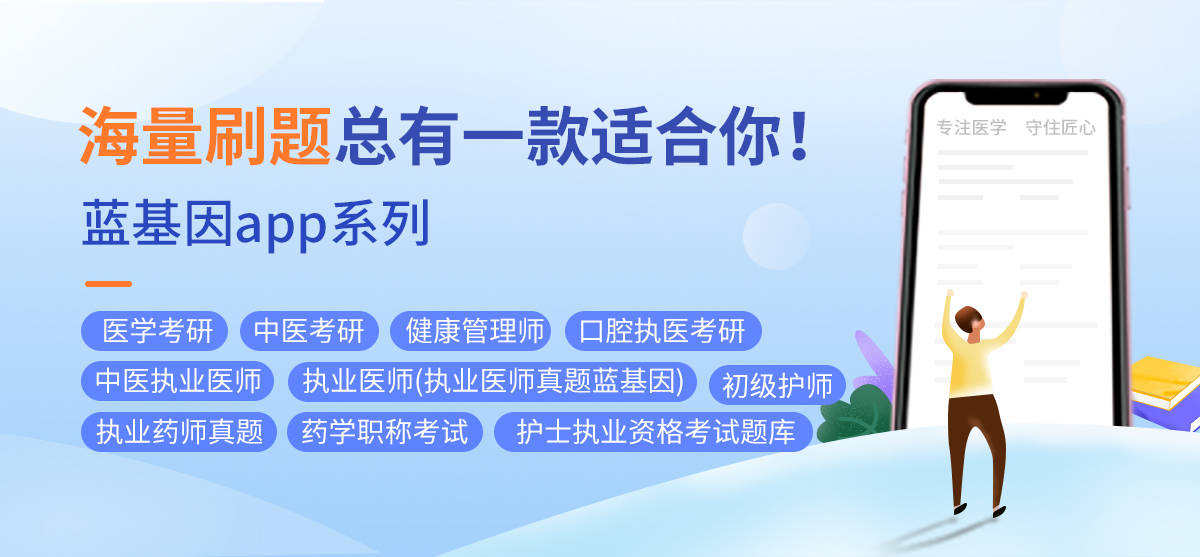 海量刷题总有一款适合你！

蓝基因app系列

医学考研
中医考研
健康管理师
口腔执医考研
中医执业医师
执业医师(执业医师真题蓝基因)
初级护师
执业药师真题
药学职称考试
护士执业资格考试题库

专注医学 守住匠心